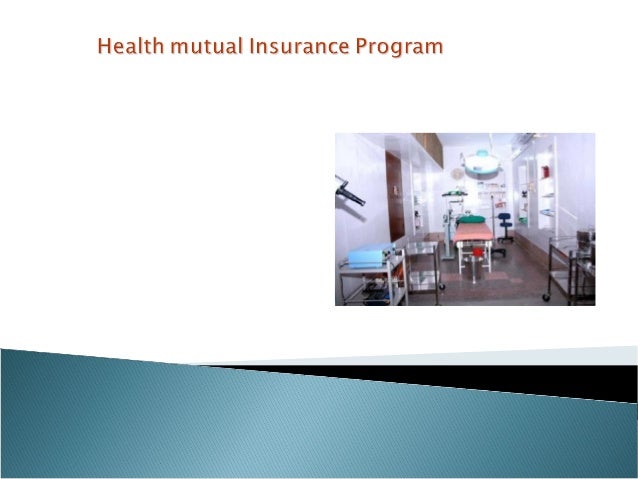 Health mutual Insurance Program